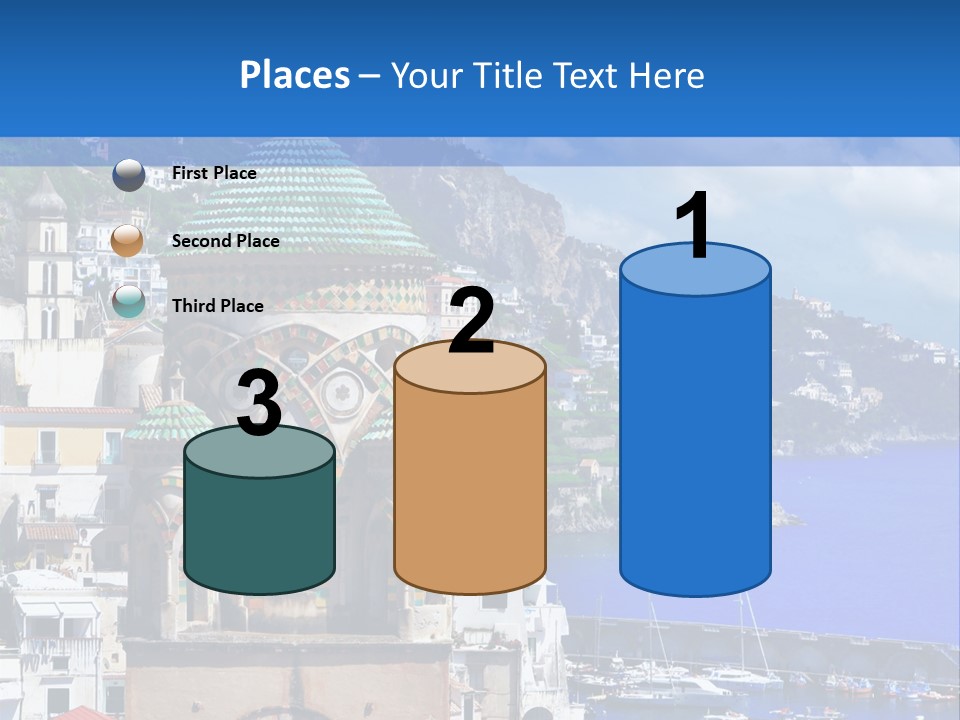 Places – Your Title Text Here

First Place

Second Place

Third Place

3

2

1